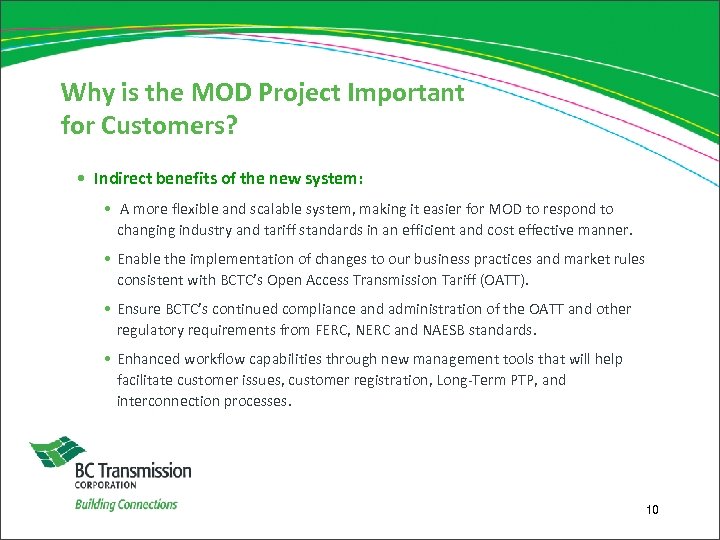 Why is the MOD Project Important for Customers?

• Indirect benefits of the new system:

• A more flexible and scalable system, making it easier for MOD to respond to changing industry and tariff standards in an efficient and cost effective manner.

• Enable the implementation of changes to our business practices and market rules consistent with BCTC's Open Access Transmission Tariff (OATT).

• Ensure BCTC's continued compliance and administration of the OATT and other regulatory requirements from FERC, NERC and NAESB standards.

• Enhanced workflow capabilities through new management tools that will help facilitate customer issues, customer registration, Long-Term PTP, and interconnection processes.

BC Transmission CORPORATION
Building Connections

10